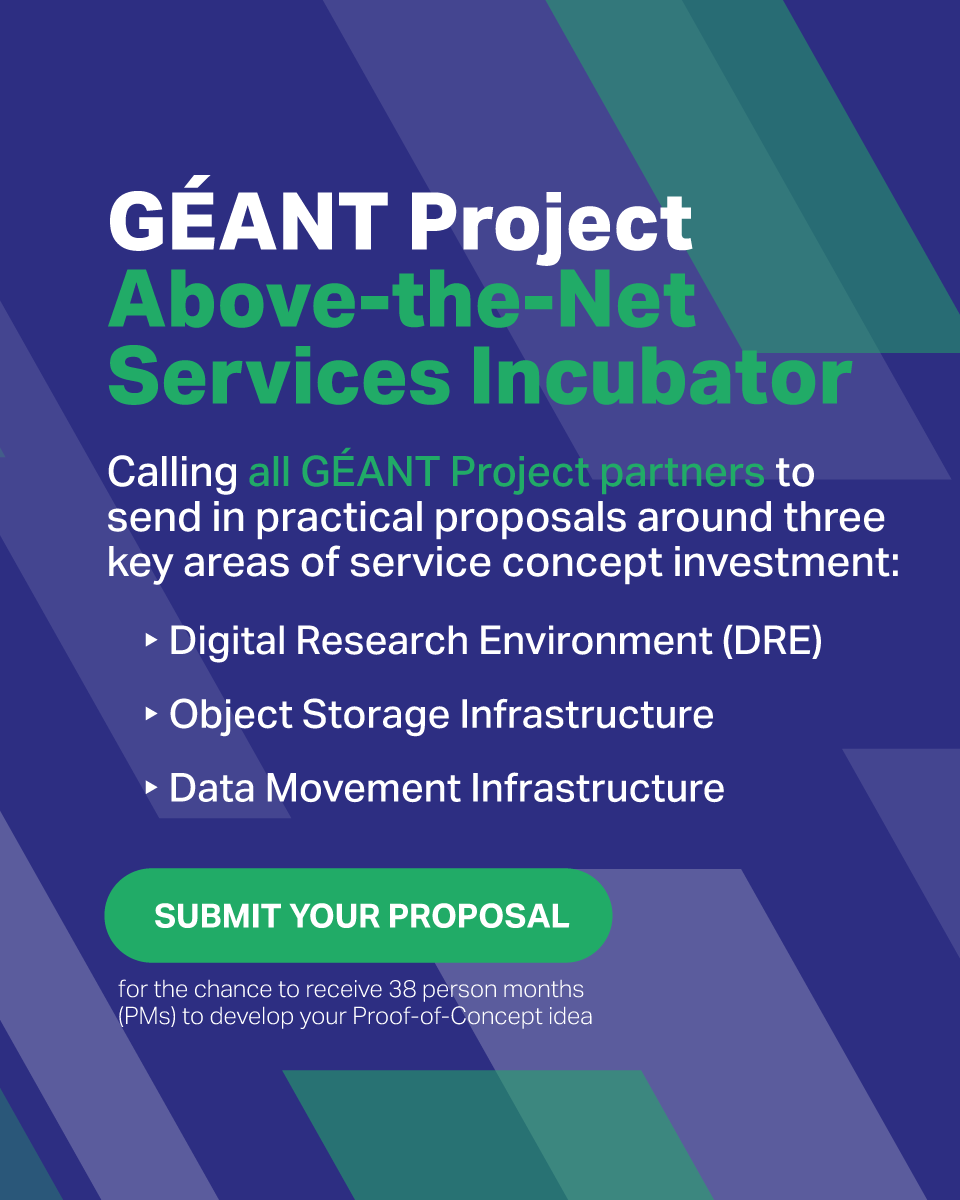 GÉANT Project
Above-the-Net Services Incubator

Calling all GÉANT Project partners to send in practical proposals around three key areas of service concept investment:

‣ Digital Research Environment (DRE)

‣ Object Storage Infrastructure

‣ Data Movement Infrastructure

SUBMIT YOUR PROPOSAL

for the chance to receive 38 person months (PMs) to develop your Proof-of-Concept idea